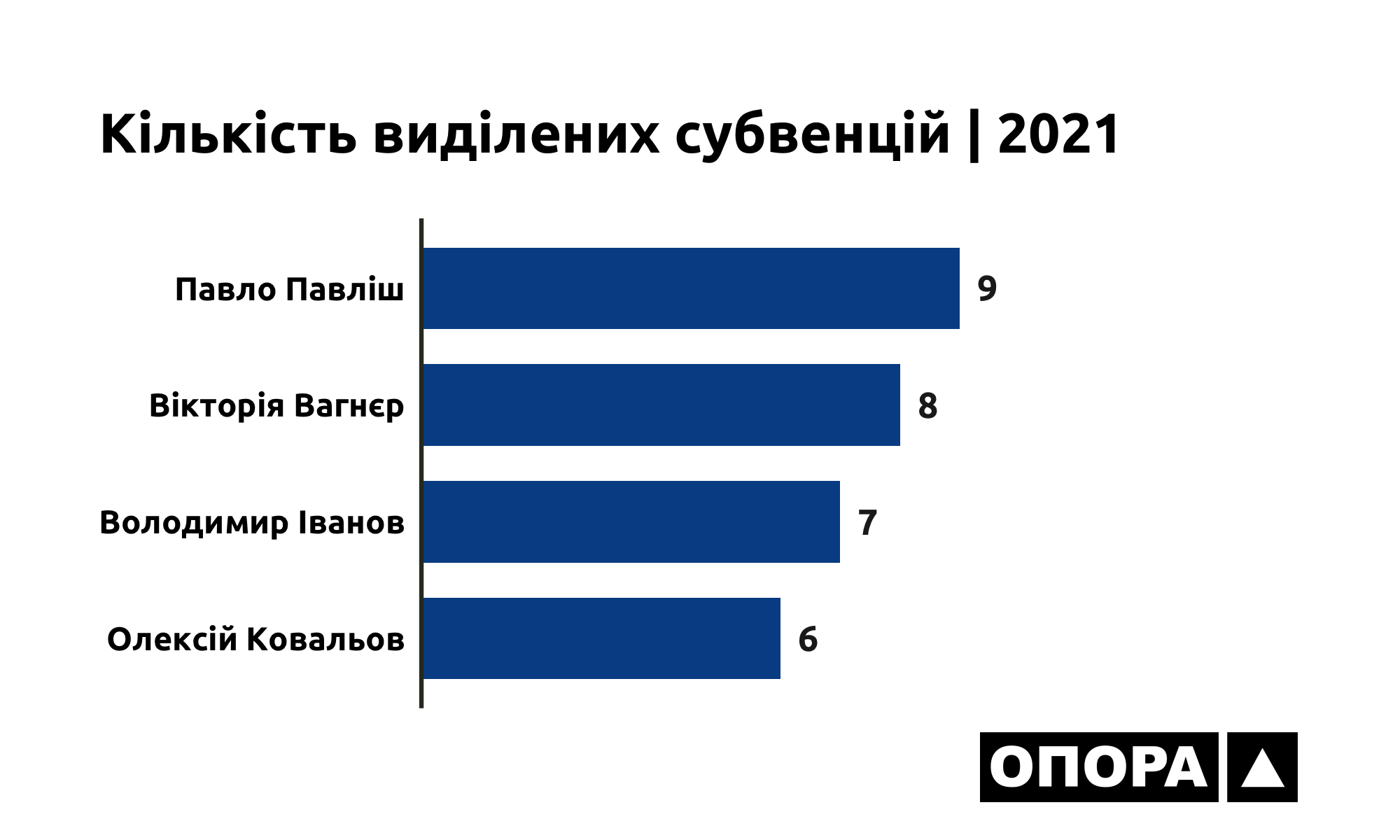 Кількість виділених субвенцій | 2021

Павло Павліш 9

Вікторія Вагнєр 8

Володимир Іванов 7

Олексій Ковальов 6

ОПОРА